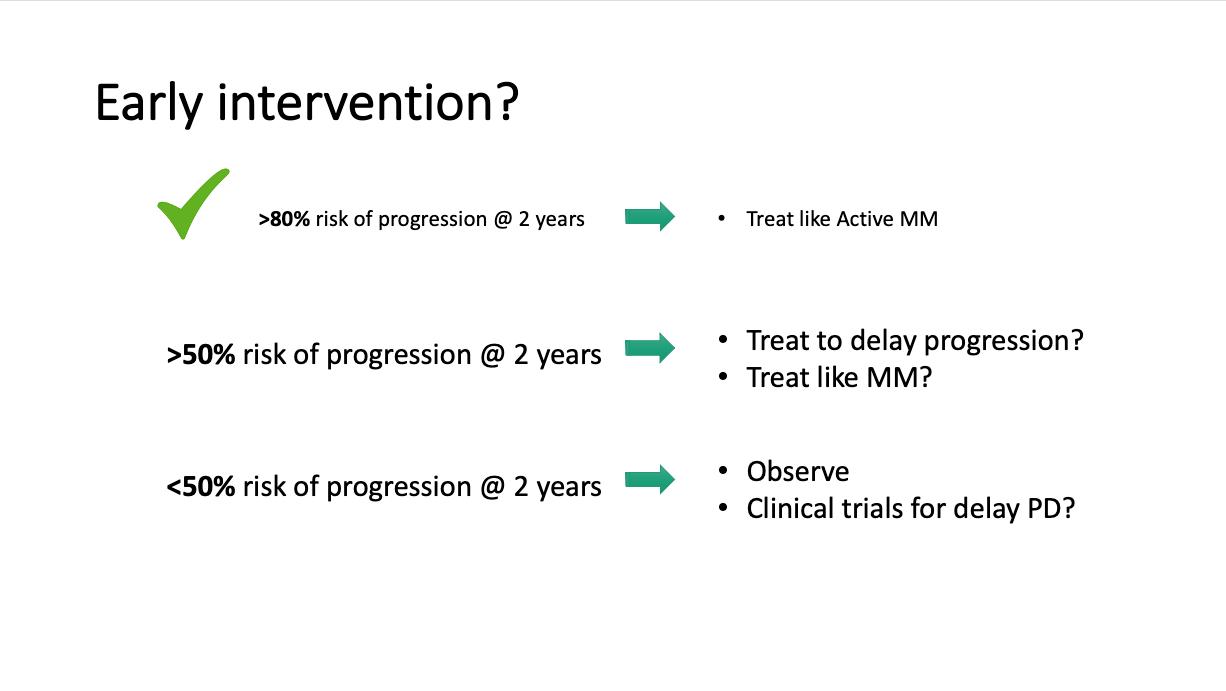 Early intervention?

>80% risk of progression @ 2 years

• Treat like Active MM

>50% risk of progression @ 2 years

• Treat to delay progression?
• Treat like MM?

<50% risk of progression @ 2 years

• Observe
• Clinical trials for delay PD?